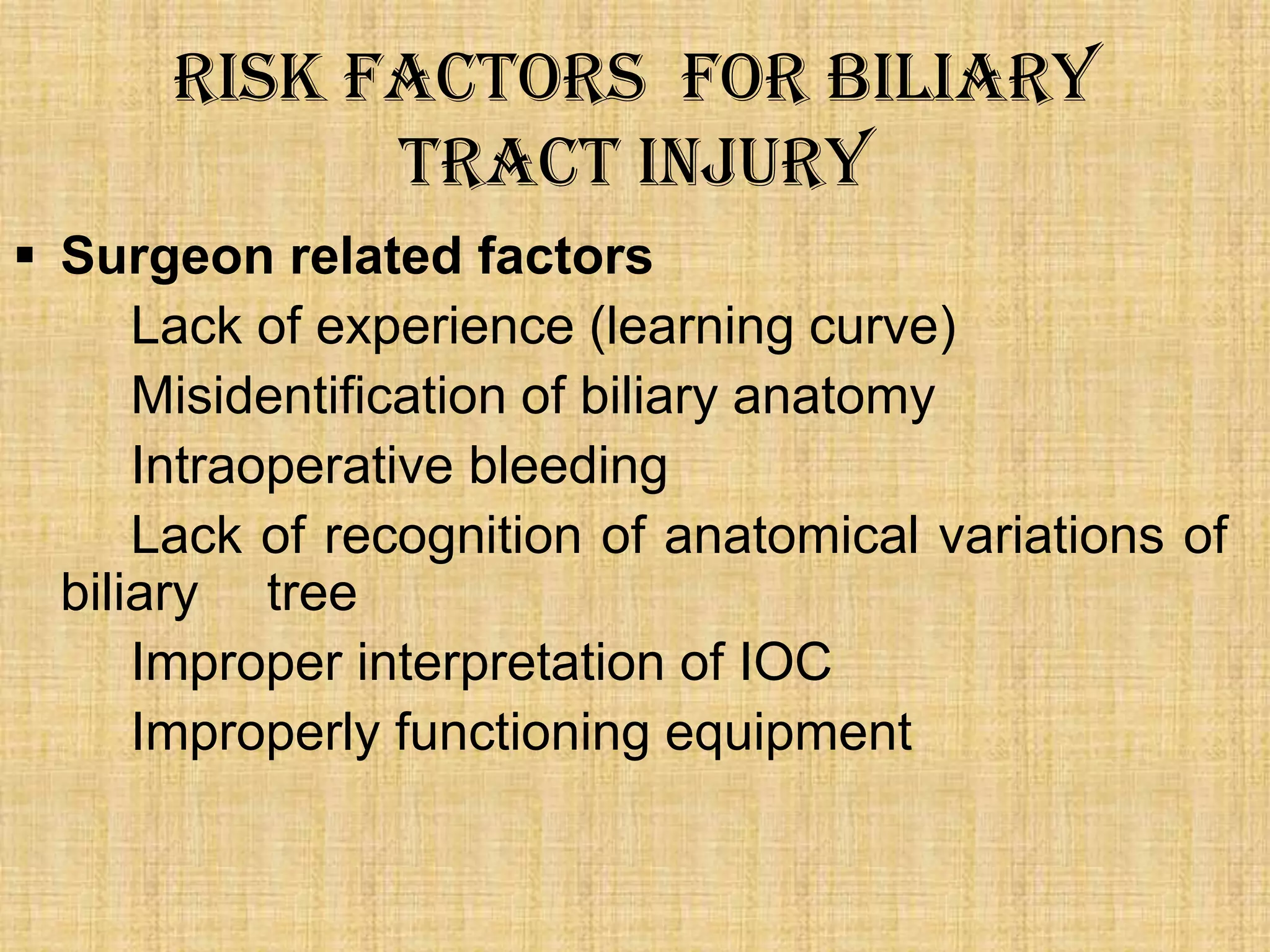 RISK FACTORS FOR BILIARY TRACT INJURY

▪ Surgeon related factors

Lack of experience (learning curve)

Misidentification of biliary anatomy

Intraoperative bleeding

Lack of recognition of anatomical variations of biliary tree

Improper interpretation of IOC

Improperly functioning equipment